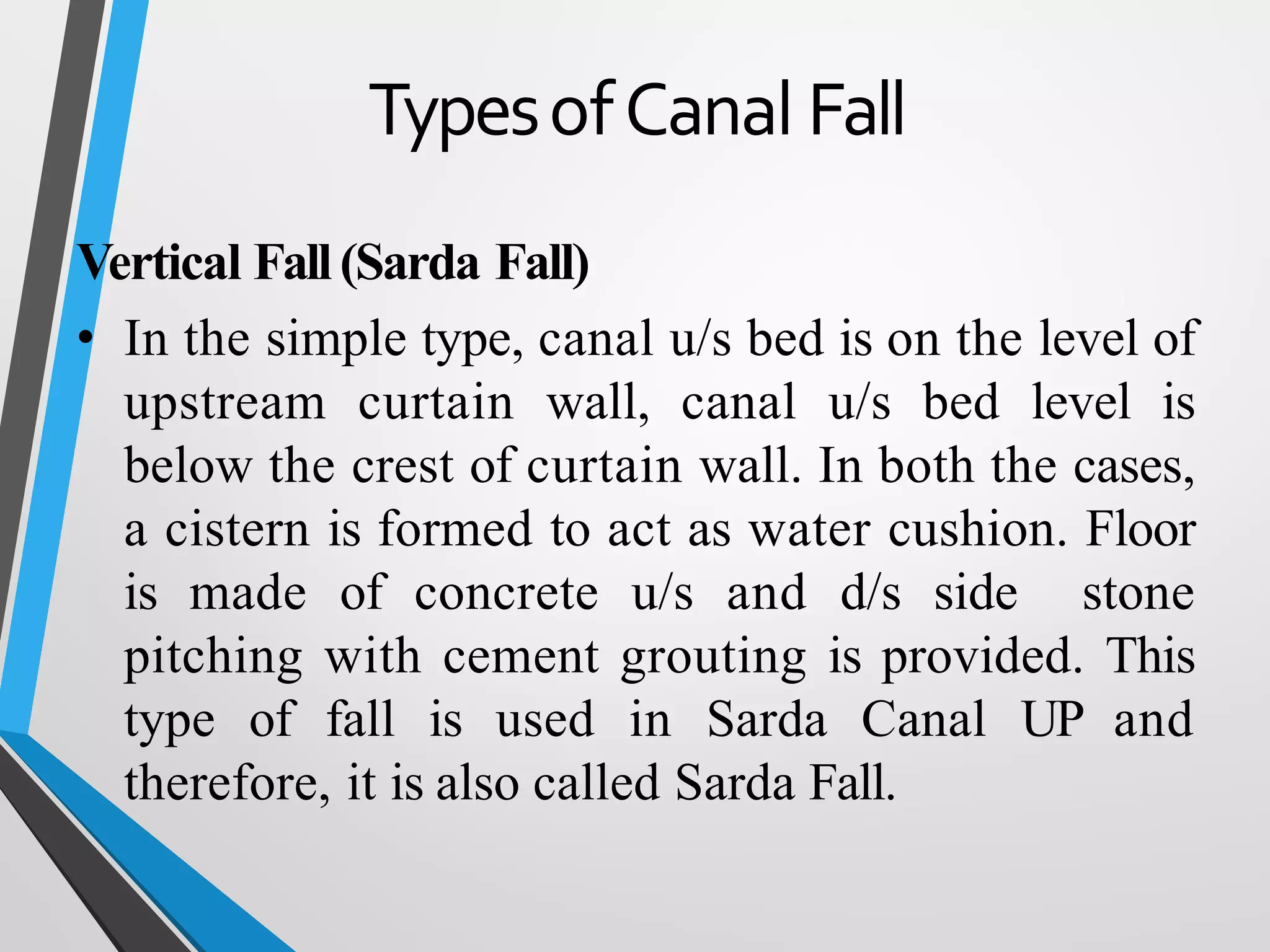 Types of Canal Fall

Vertical Fall (Sarda Fall)

• In the simple type, canal u/s bed is on the level of upstream curtain wall, canal u/s bed level is below the crest of curtain wall. In both the cases, a cistern is formed to act as water cushion. Floor is made of concrete u/s and d/s side stone pitching with cement grouting is provided. This type of fall is used in Sarda Canal UP and therefore, it is also called Sarda Fall.